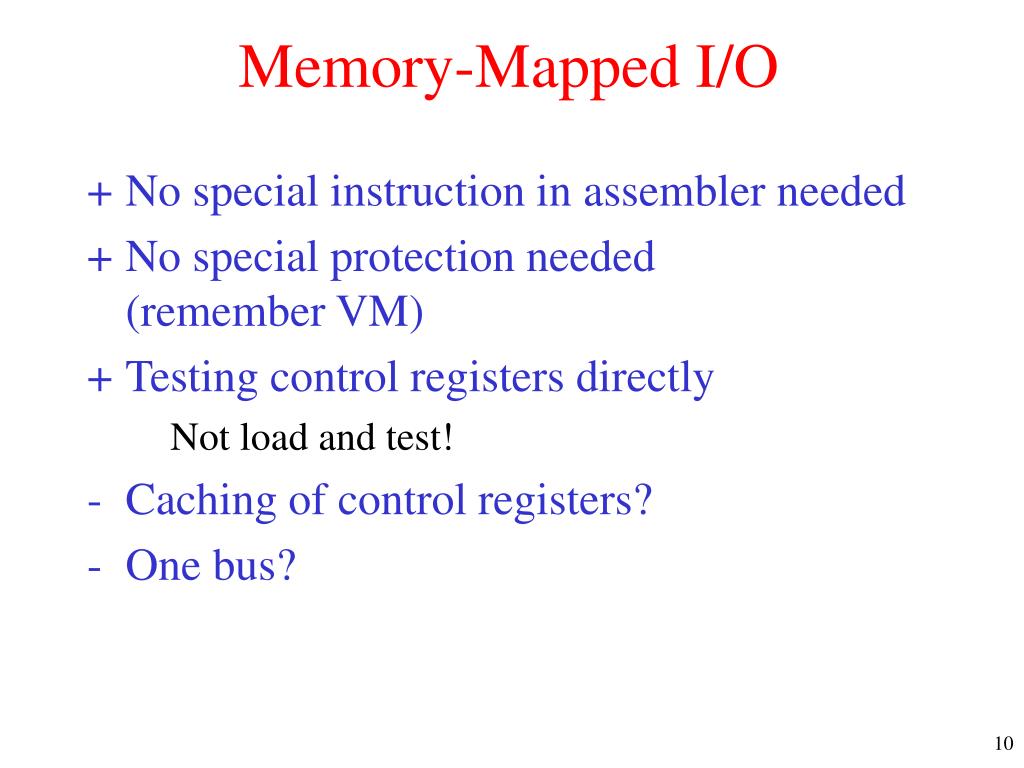 Memory-Mapped I/O

+ No special instruction in assembler needed
+ No special protection needed (remember VM)
+ Testing control registers directly
Not load and test!
- Caching of control registers?
- One bus?

10